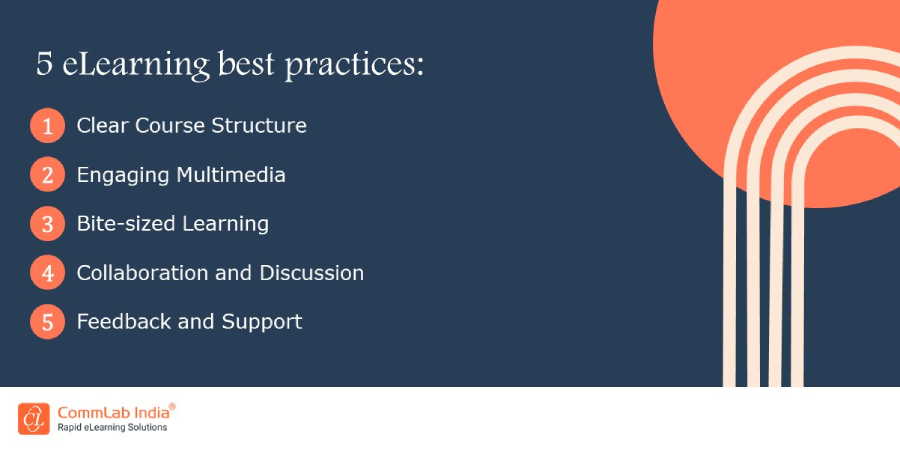 5 eLearning best practices:

1 Clear Course Structure

2 Engaging Multimedia

3 Bite-sized Learning

4 Collaboration and Discussion

5 Feedback and Support

CommLab India®
Rapid eLearning Solutions